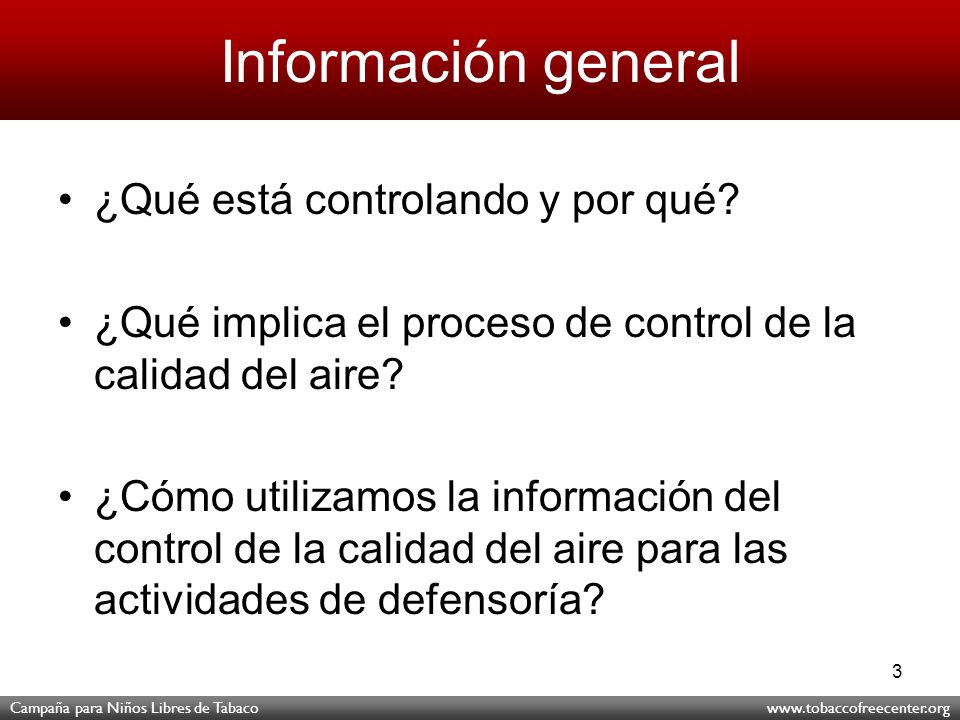 Información general

• ¿Qué está controlando y por qué?

• ¿Qué implica el proceso de control de la calidad del aire?

• ¿Cómo utilizamos la información del control de la calidad del aire para las actividades de defensoría?

3

Campaña para Niños Libres de Tabaco

www.tobaccofreecenter.org